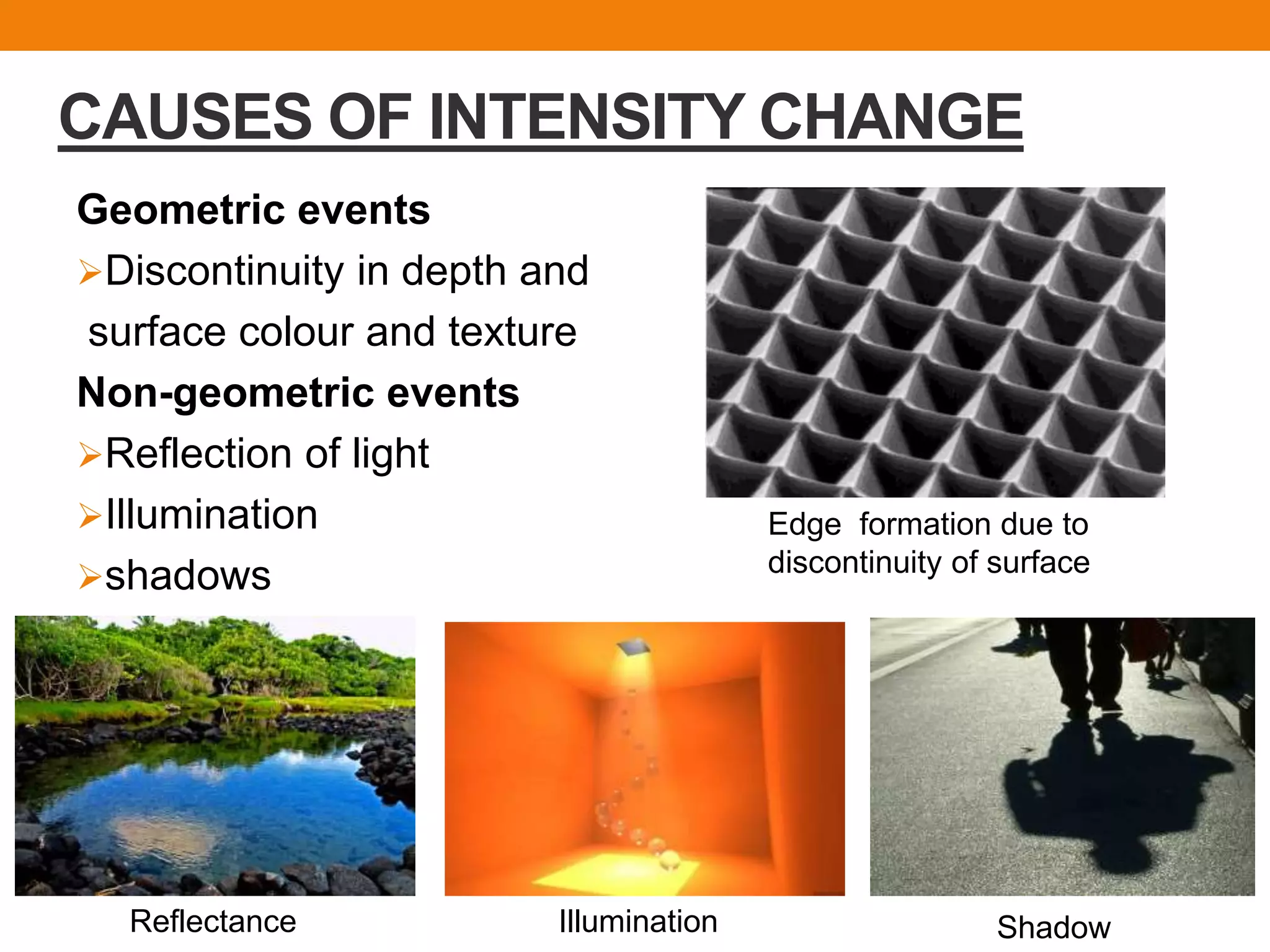 CAUSES OF INTENSITY CHANGE

Geometric events

➢Discontinuity in depth and surface colour and texture

Non-geometric events

➢Reflection of light

➢Illumination

➢shadows

Edge formation due to discontinuity of surface

Reflectance

Illumination

Shadow